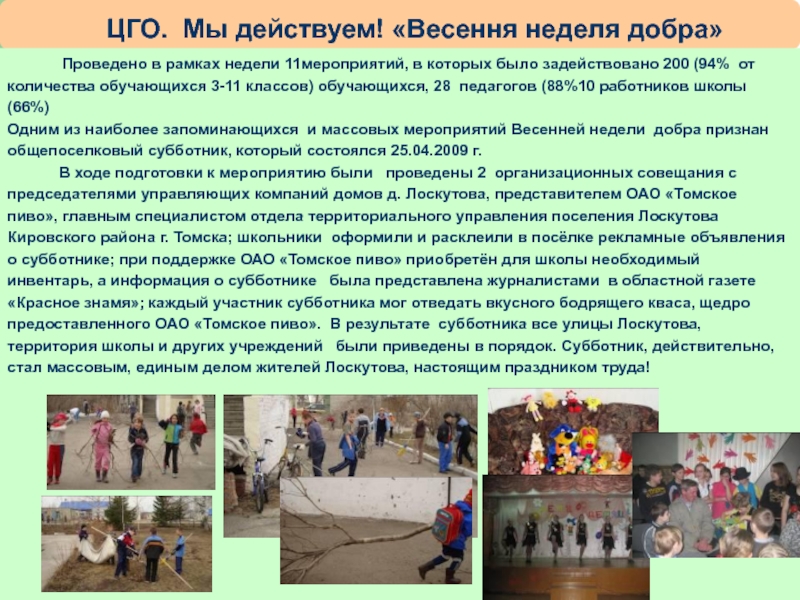 ЦГО. Мы действуем! «Весення неделя добра»

Проведено в рамках недели 11мероприятий, в которых было задействовано 200 (94% от количества обучающихся 3-11 классов) обучающихся, 28 педагогов (88%10 работников школы (66%)

Одним из наиболее запоминающихся и массовых мероприятий Весенней недели добра признан общепоселковый субботник, который состоялся 25.04.2009 г.

В ходе подготовки к мероприятию были проведены 2 организационных совещания с председателями управляющих компаний домов д. Лоскутова, представителем ОАО «Томское пиво», главным специалистом отдела территориального управления поселения Лоскутова Кировского района г. Томска; школьники оформили и расклеили в посёлке рекламные объявления о субботнике; при поддержке ОАО «Томское пиво» приобретён для школы необходимый инвентарь, а информация о субботнике была представлена журналистами в областной газете «Красное знамя»; каждый участник субботника мог отведать вкусного бодрящего кваса, щедро предоставленного ОАО «Томское пиво». В результате субботника все улицы Лоскутова, территория школы и других учреждений были приведены в порядок. Субботник, действительно, стал массовым, единым делом жителей Лоскутова, настоящим праздником труда!